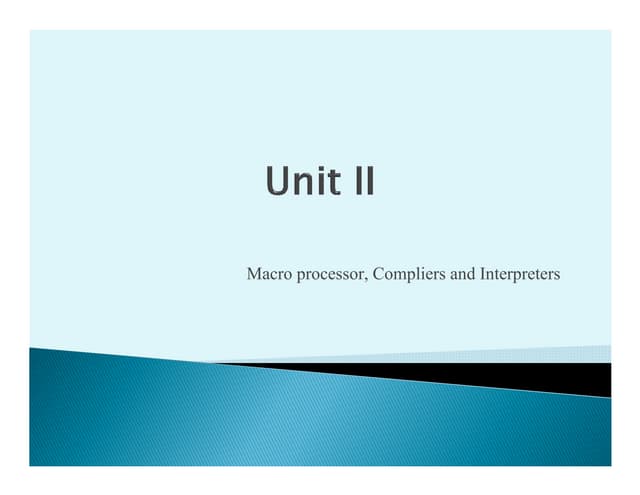 Unit II

Macro processor, Compliers and Interpreters